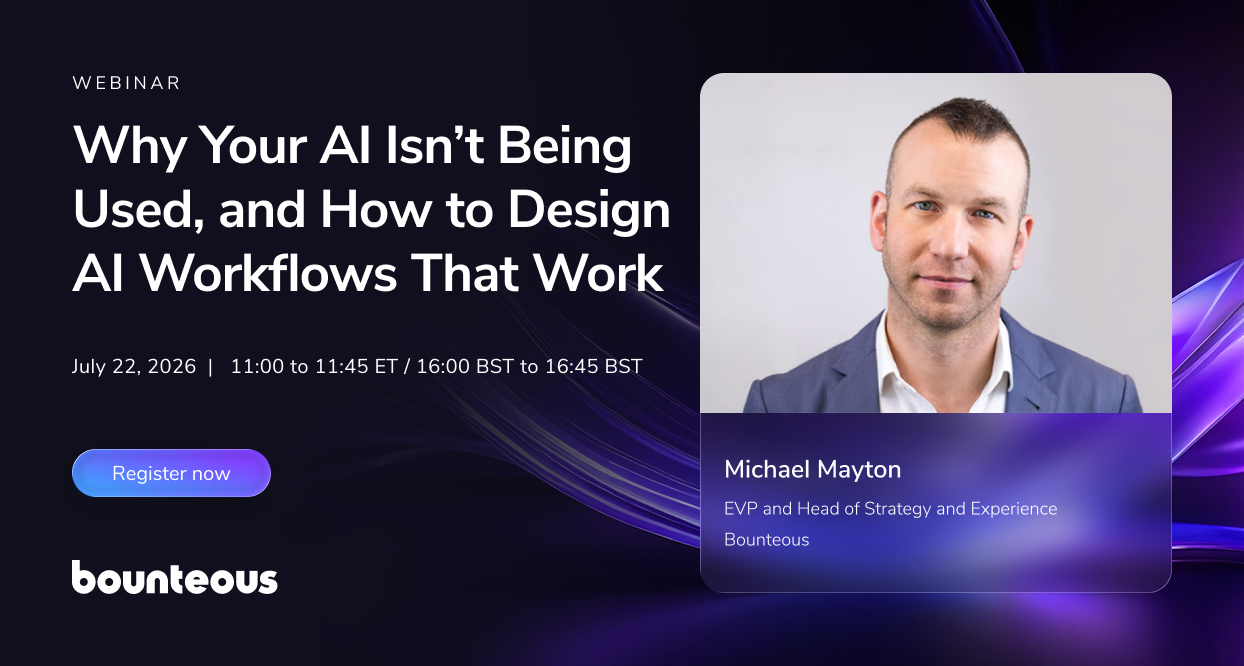 WEBINAR

Why Your AI Isn't Being Used, and How to Design AI Workflows That Work

July 22, 2026 | 11:00 to 11:45 ET / 16:00 BST to 16:45 BST

Register now

bounteous

Michael Mayton

EVP and Head of Strategy and Experience

Bounteous